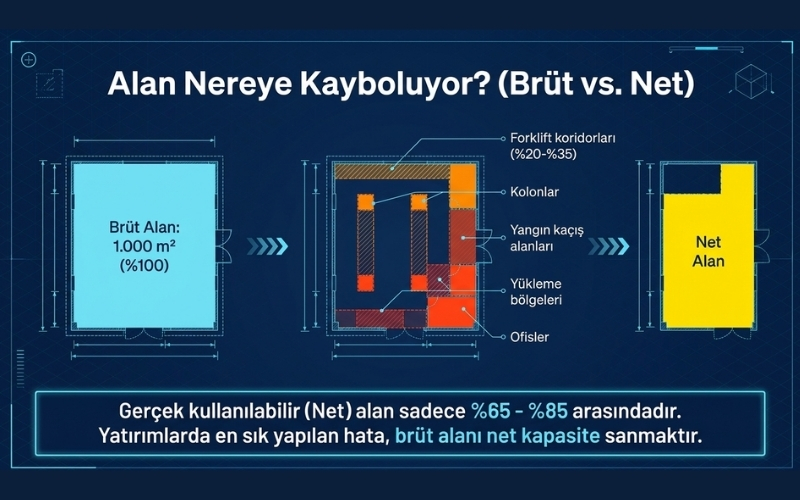 Alan Nereye Kayboluyor? (Brüt vs. Net)

Brüt Alan:
1.000 m²
(%100)

Forklift koridorları
(%20-%35)

Kolonlar

Yangın kaçış alanları

Yükleme bölgeleri

Ofisler

Net Alan

Gerçek kullanılabilir (Net) alan sadece %65 - %85 arasındadır.
Yatırımlarda en sık yapılan hata, brüt alanı net kapasite sanmaktır.